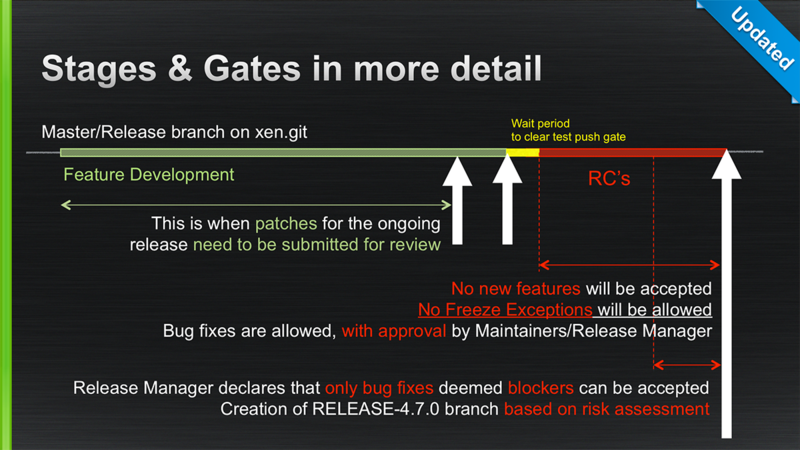 Updated

Stages & Gates in more detail

Master/Release branch on xen.git

Wait period
to clear test push gate

Feature Development

RC's

This is when patches for the ongoing release need to be submitted for review

No new features will be accepted
No Freeze Exceptions will be allowed
Bug fixes are allowed, with approval by Maintainers/Release Manager

Release Manager declares that only bug fixes deemed blockers can be accepted
Creation of RELEASE-4.7.0 branch based on risk assessment